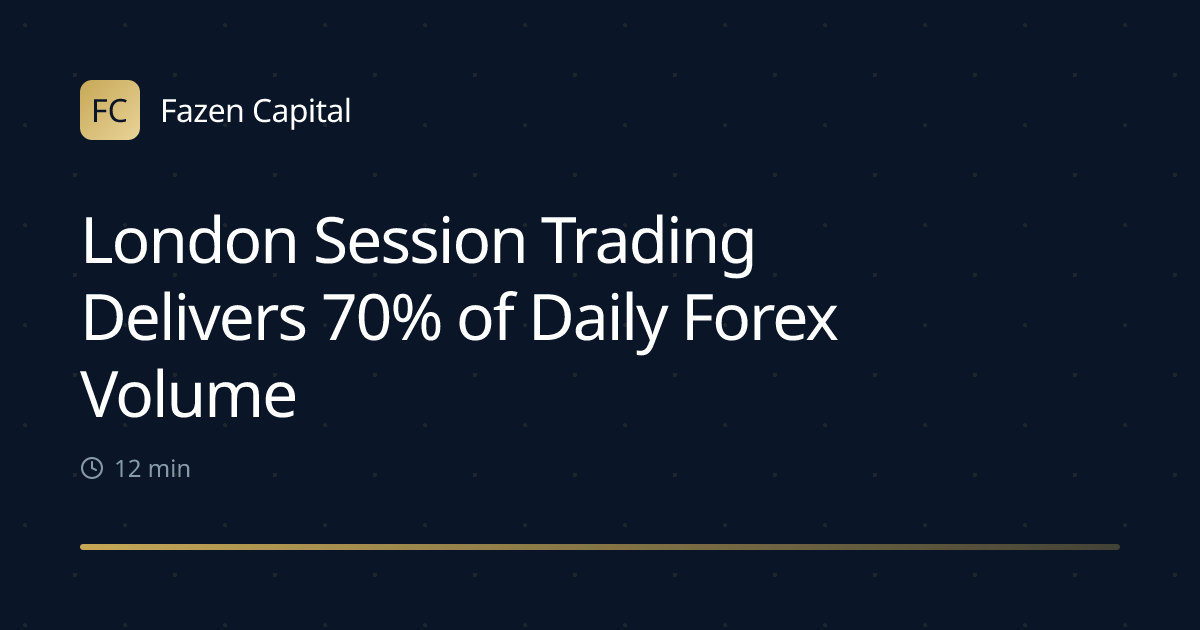 FC Fazen Capital

London Session Trading Delivers 70% of Daily Forex Volume

12 min